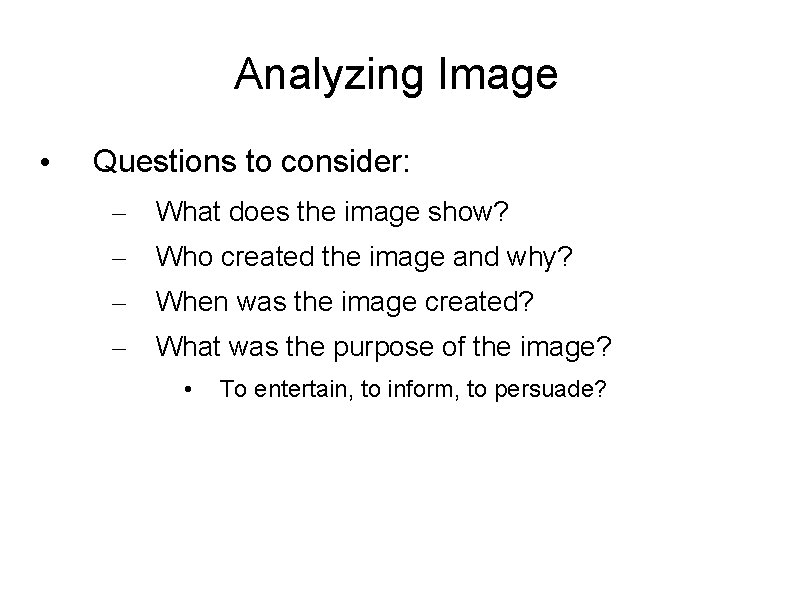 Analyzing Image

• Questions to consider:
– What does the image show?
– Who created the image and why?
– When was the image created?
– What was the purpose of the image?
• To entertain, to inform, to persuade?